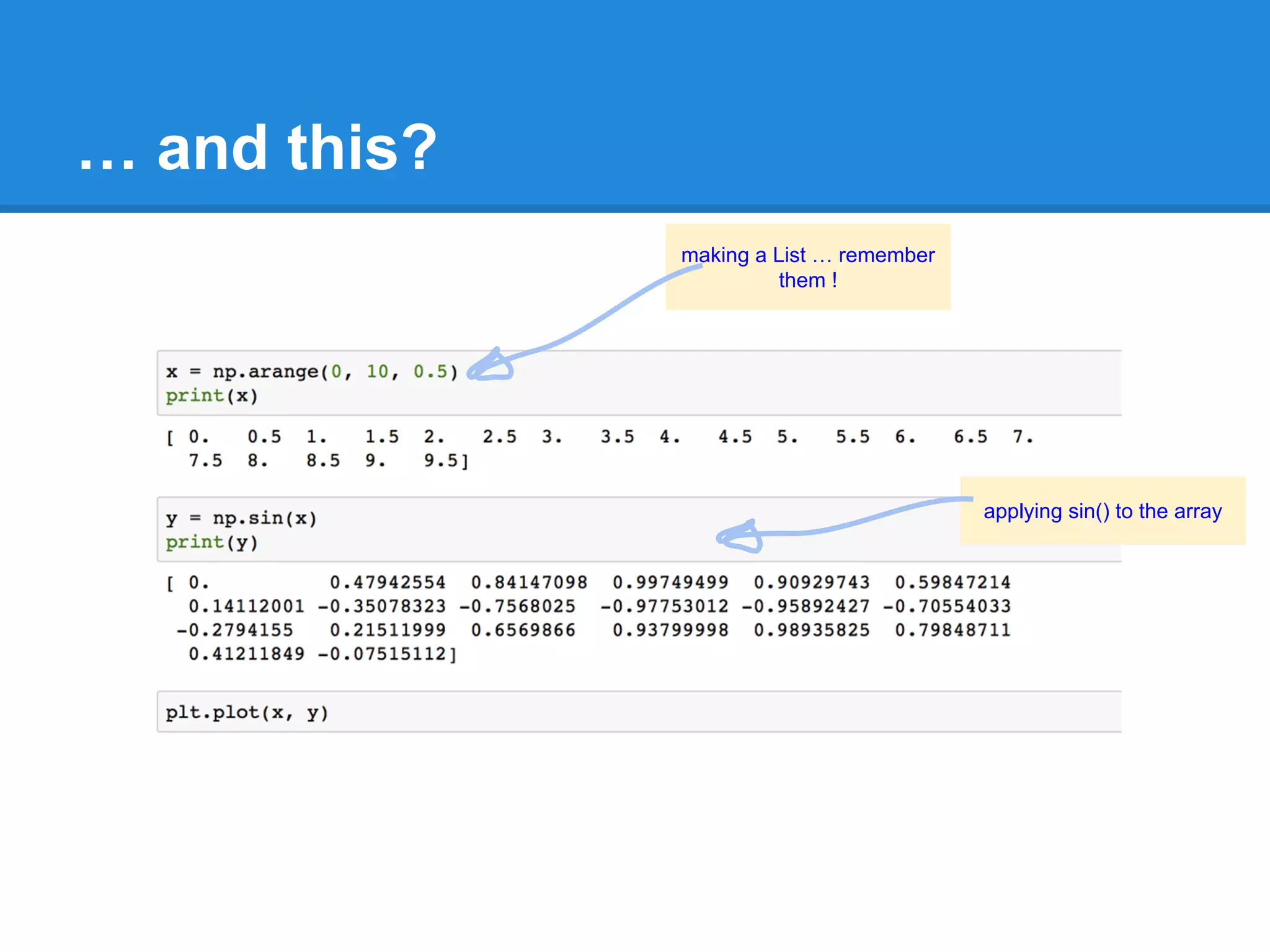 … and this?

making a List … remember them !

x = np.arange(0, 10, 0.5)
print(x)

[ 0.   0.5  1.   1.5  2.   2.5  3.   3.5  4.   4.5  5.   5.5  6.   6.5  7.
  7.5  8.   8.5  9.   9.5]

applying sin() to the array

y = np.sin(x)
print(y)

[ 0.          0.47942554  0.84147098  0.99749499  0.90929743  0.59847214
  0.14112001 -0.35078323 -0.7568025  -0.97753012 -0.95892427 -0.70554033
 -0.2794155   0.21511999  0.6569866   0.93799998  0.98935825  0.79848711
  0.41211849 -0.07515112]

plt.plot(x, y)